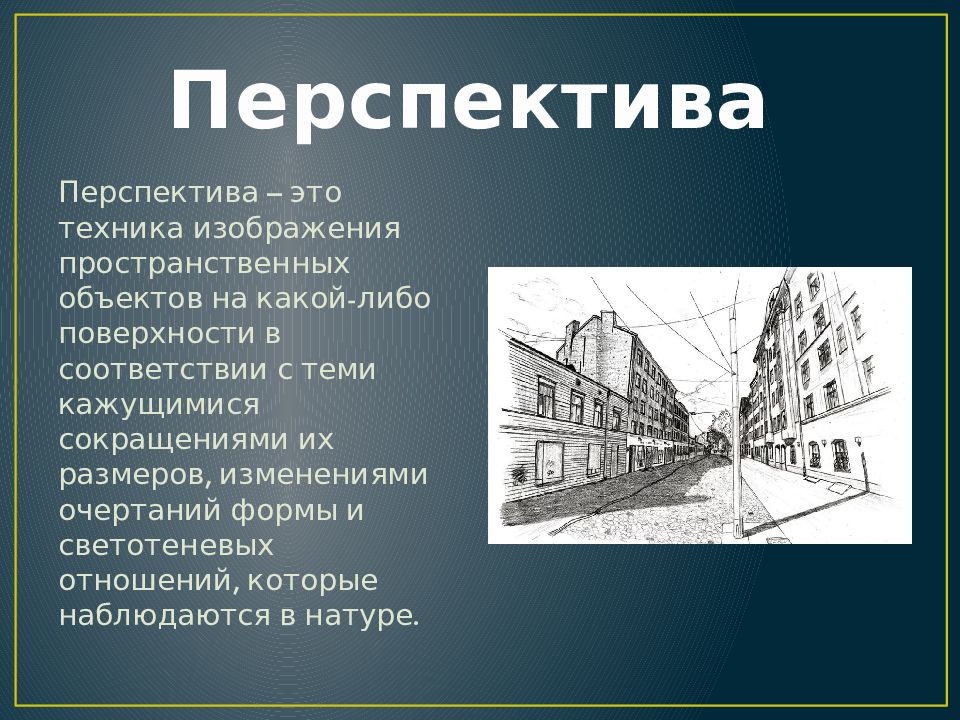 Перспектива

Перспектива – это техника изображения пространственных объектов на какой-либо поверхности в соответствии с теми кажущимися сокращениями их размеров, изменениями очертаний формы и светотеневых отношений, которые наблюдаются в натуре.